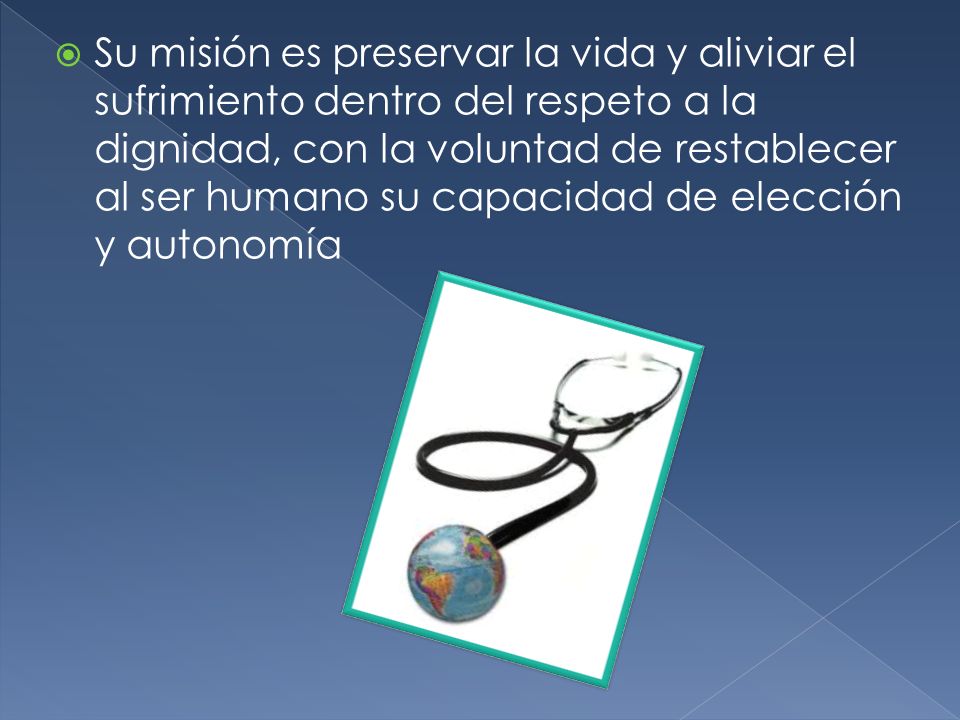 Su misión es preservar la vida y aliviar el sufrimiento dentro del respeto a la dignidad, con la voluntad de restablecer al ser humano su capacidad de elección y autonomía